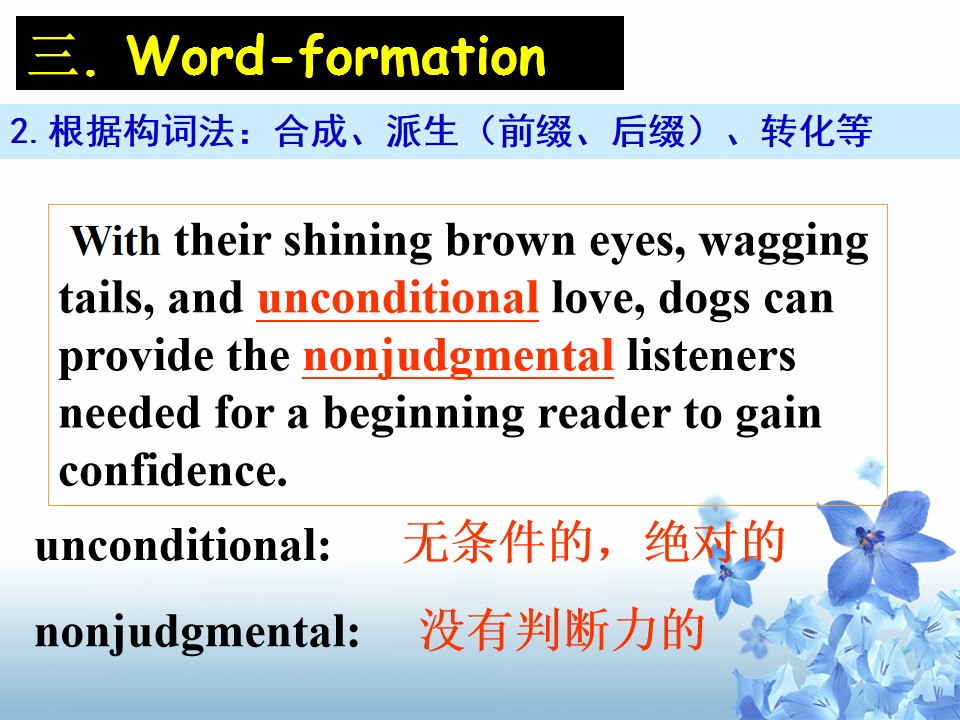 三. Word-formation

2.根据构词法：合成、派生（前缀、后缀）、转化等

With their shining brown eyes, wagging tails, and unconditional love, dogs can provide the nonjudgmental listeners needed for a beginning reader to gain confidence.

unconditional: 无条件的，绝对的

nonjudgmental: 没有判断力的